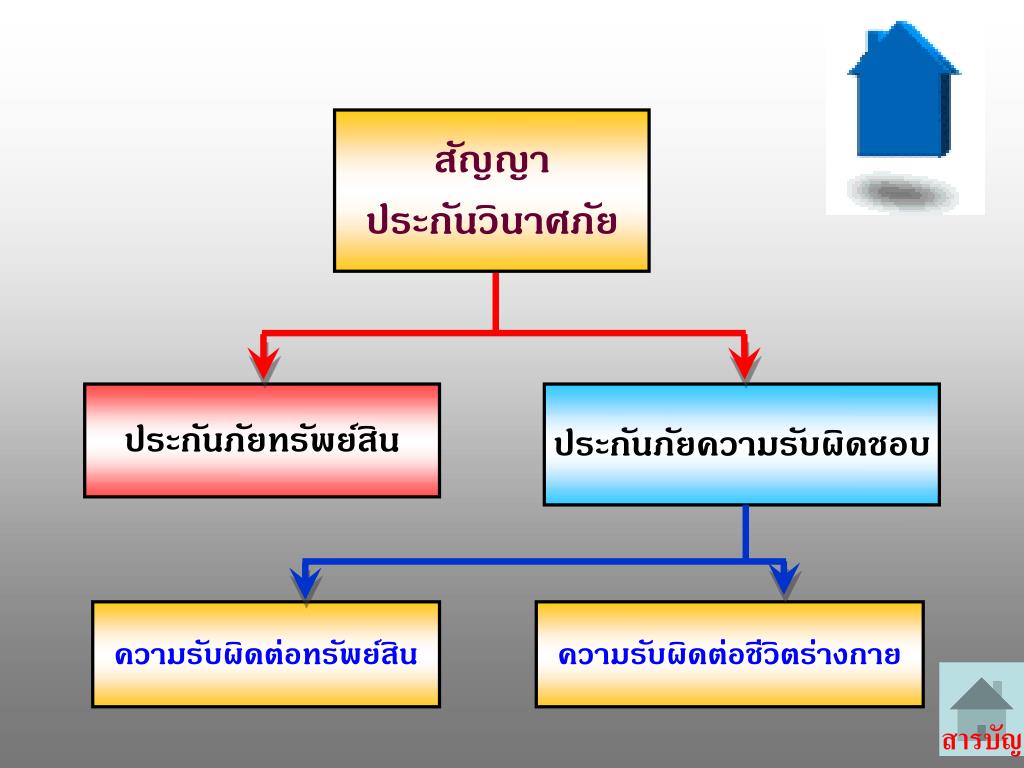 สัญญา
ประกันวินาศภัย

ประกันภัยทรัพย์สิน

ประกันภัยความรับผิดชอบ

ความรับผิดต่อทรัพย์สิน

ความรับผิดต่อชีวิตร่างกาย

สารบัญ